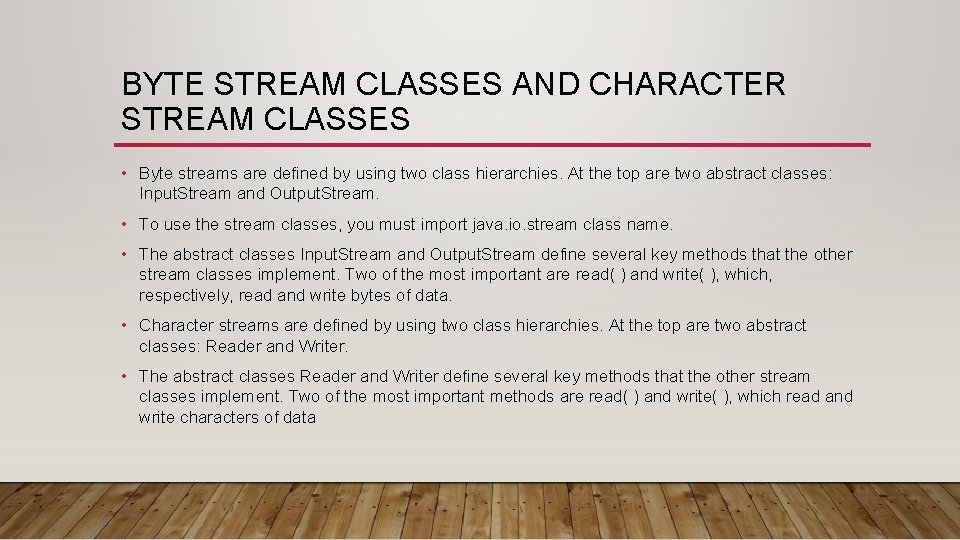 BYTE STREAM CLASSES AND CHARACTER STREAM CLASSES

• Byte streams are defined by using two class hierarchies. At the top are two abstract classes: InputStream and OutputStream.

• To use the stream classes, you must import java.io.stream class name.

• The abstract classes InputStream and OutputStream define several key methods that the other stream classes implement. Two of the most important are read( ) and write( ), which, respectively, read and write bytes of data.

• Character streams are defined by using two class hierarchies. At the top are two abstract classes: Reader and Writer.

• The abstract classes Reader and Writer define several key methods that the other stream classes implement. Two of the most important methods are read( ) and write( ), which read and write characters of data